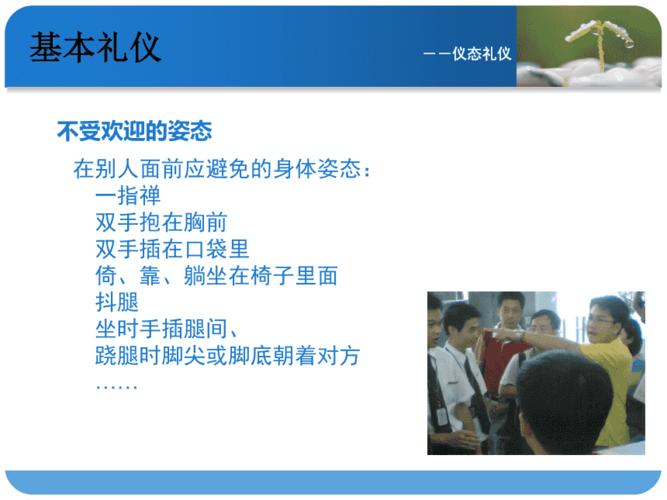 基本礼仪

——仪态礼仪

不受欢迎的姿态

在别人面前应避免的身体姿态：
一指禅
双手抱在胸前
双手插在口袋里
倚、靠、躺坐在椅子里面
抖腿
坐时手插腿间、
跷腿时脚尖或脚底朝着对方
……